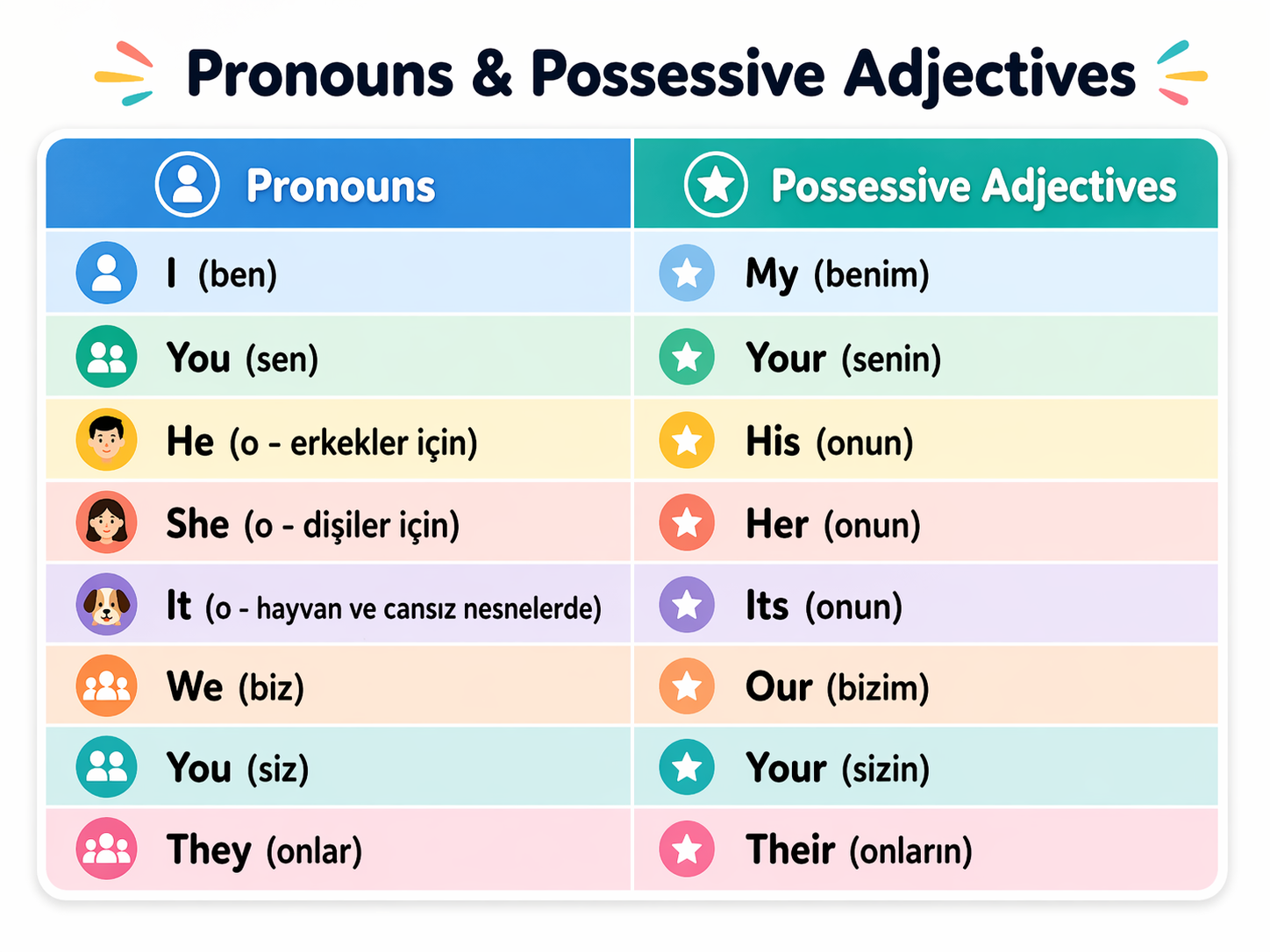 Pronouns & Possessive Adjectives

| Pronouns | Possessive Adjectives |
|---|---|
| I (ben) | My (benim) |
| You (sen) | Your (senin) |
| He (o - erkekler için) | His (onun) |
| She (o - dişiler için) | Her (onun) |
| It (o - hayvan ve cansız nesnelerde) | Its (onun) |
| We (biz) | Our (bizim) |
| You (siz) | Your (sizin) |
| They (onlar) | Their (onların) |